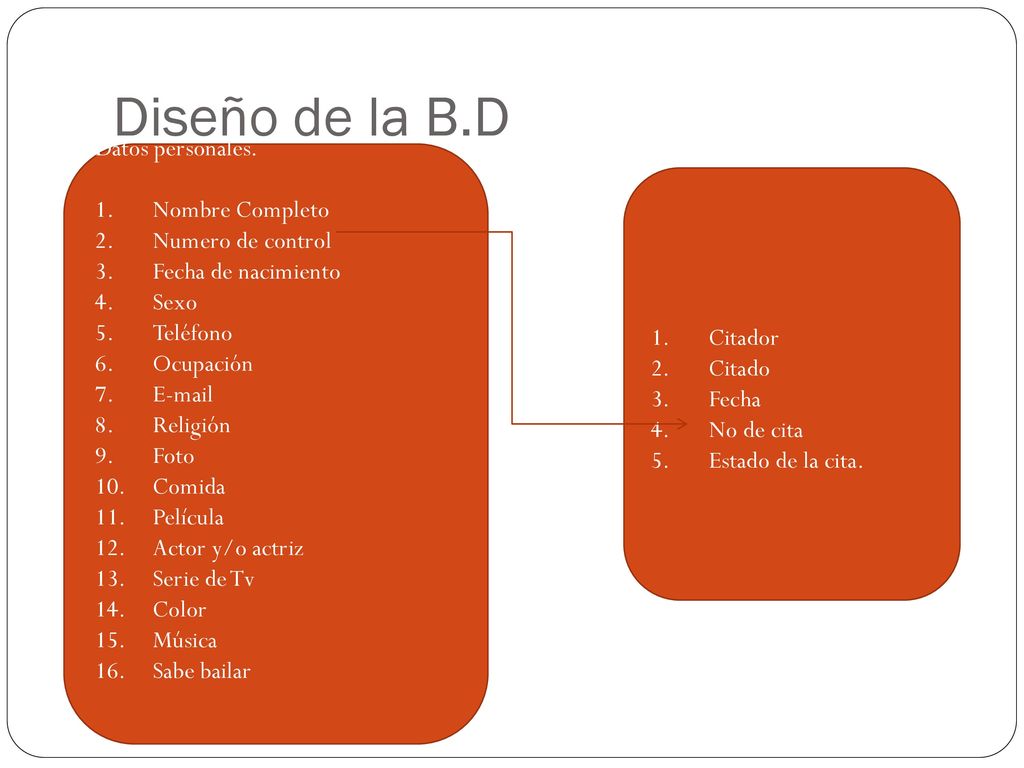 Diseño de la B.D

Datos personales.

1. Nombre Completo
2. Numero de control
3. Fecha de nacimiento
4. Sexo
5. Teléfono
6. Ocupación
7. E-mail
8. Religión
9. Foto
10. Comida
11. Película
12. Actor y/o actriz
13. Serie de Tv
14. Color
15. Música
16. Sabe bailar

1. Citador
2. Citado
3. Fecha
4. No de cita
5. Estado de la cita.